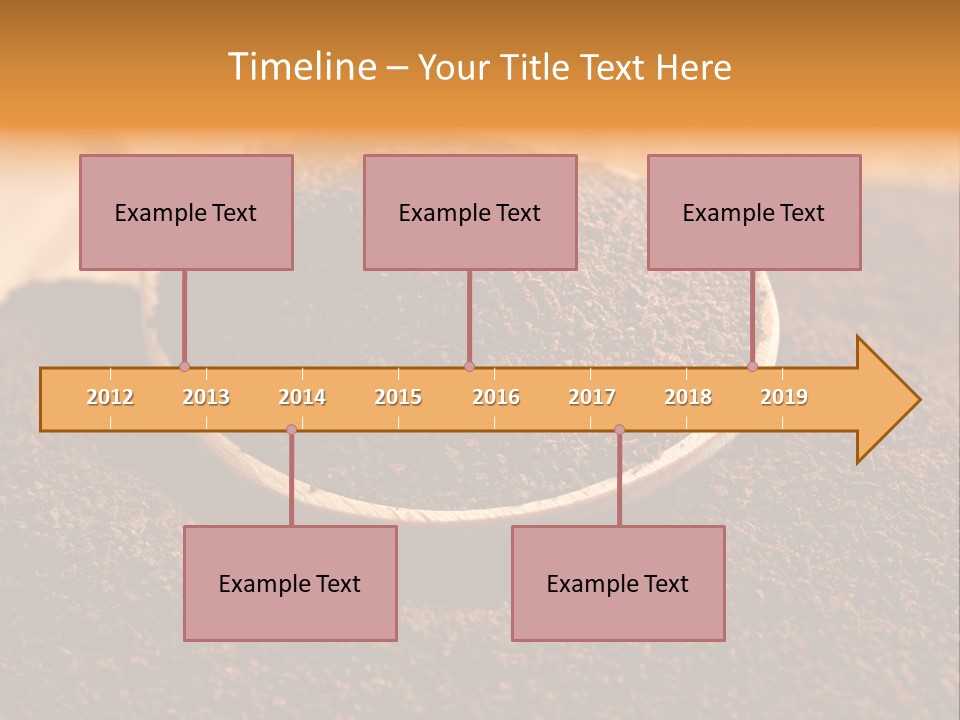 Timeline – Your Title Text Here

Example Text

Example Text

Example Text

2012 2013 2014 2015 2016 2017 2018 2019

Example Text

Example Text